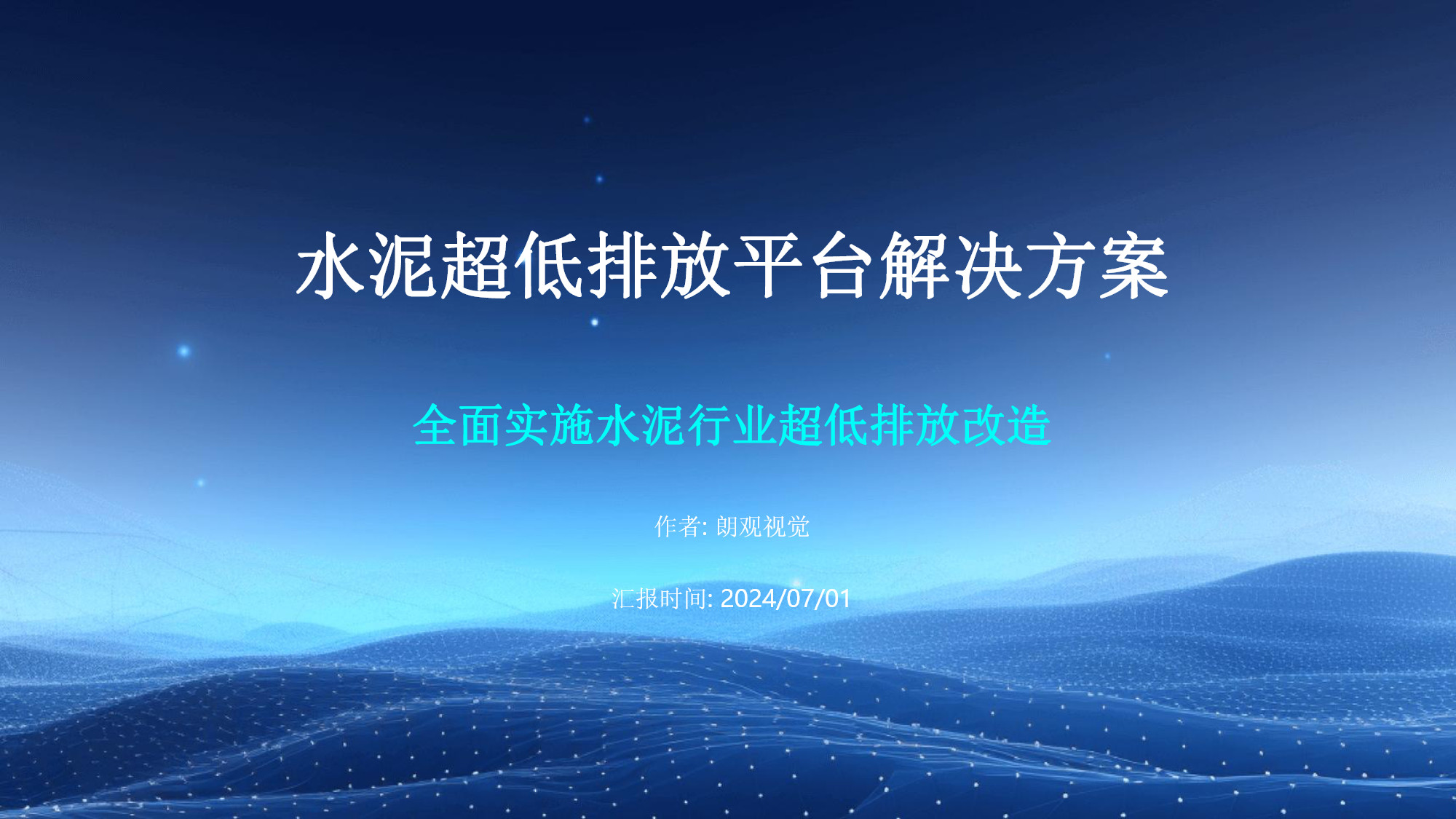 水泥超低排放平台解决方案

全面实施水泥行业超低排放改造

作者: 朗观视觉

汇报时间: 2024/07/01